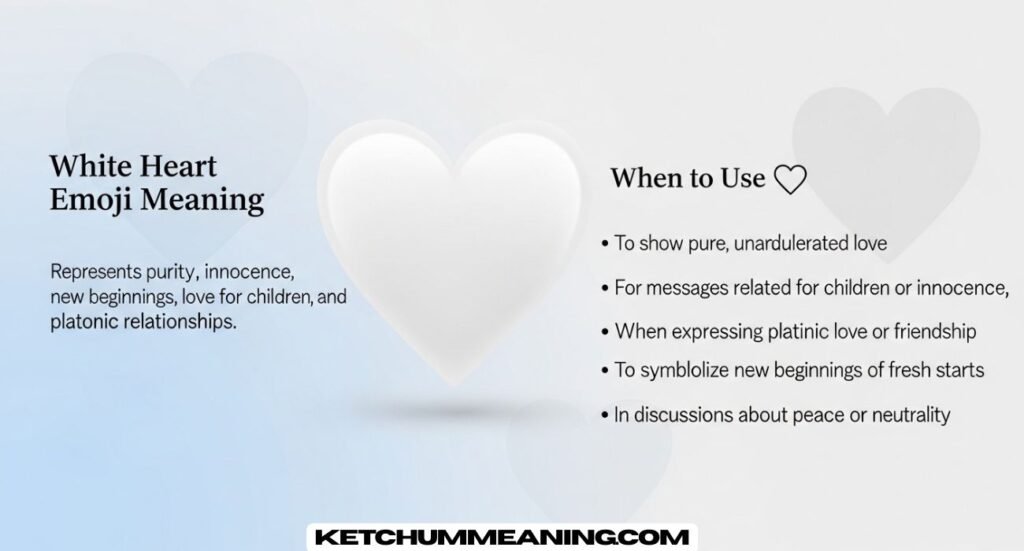 White Heart Emoji Meaning

Represents purity, innocence, new beginnings, love for children, and platonic relationships.

When to Use ♡

• To show pure, unardulerated love
• For messages related for children or innocence,
• When expressing platinic love or friendship
• To symblolize new beginnings of fresh starts
• In discussions about peace or neutrality

KETCHUMMEANING.COM